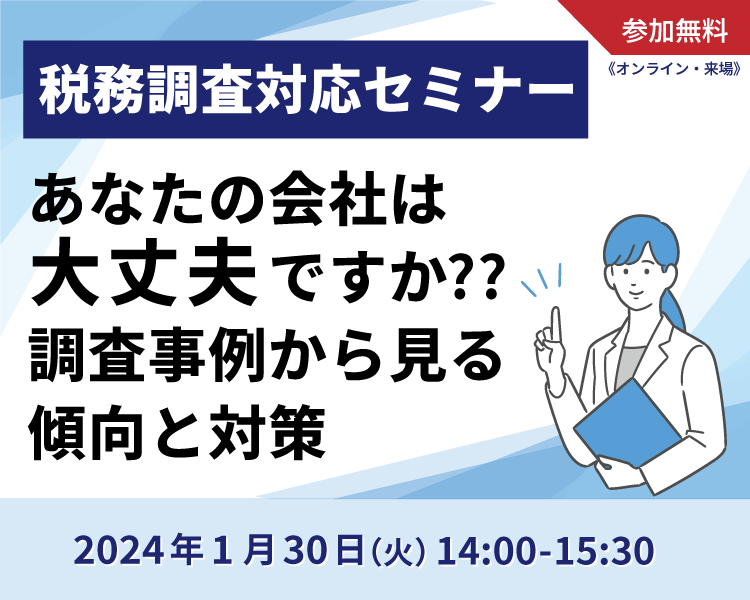 参加無料
《オンライン・来場》

税務調査対応セミナー

あなたの会社は大丈夫ですか??
調査事例から見る傾向と対策

2024年1月30日(火) 14:00-15:30